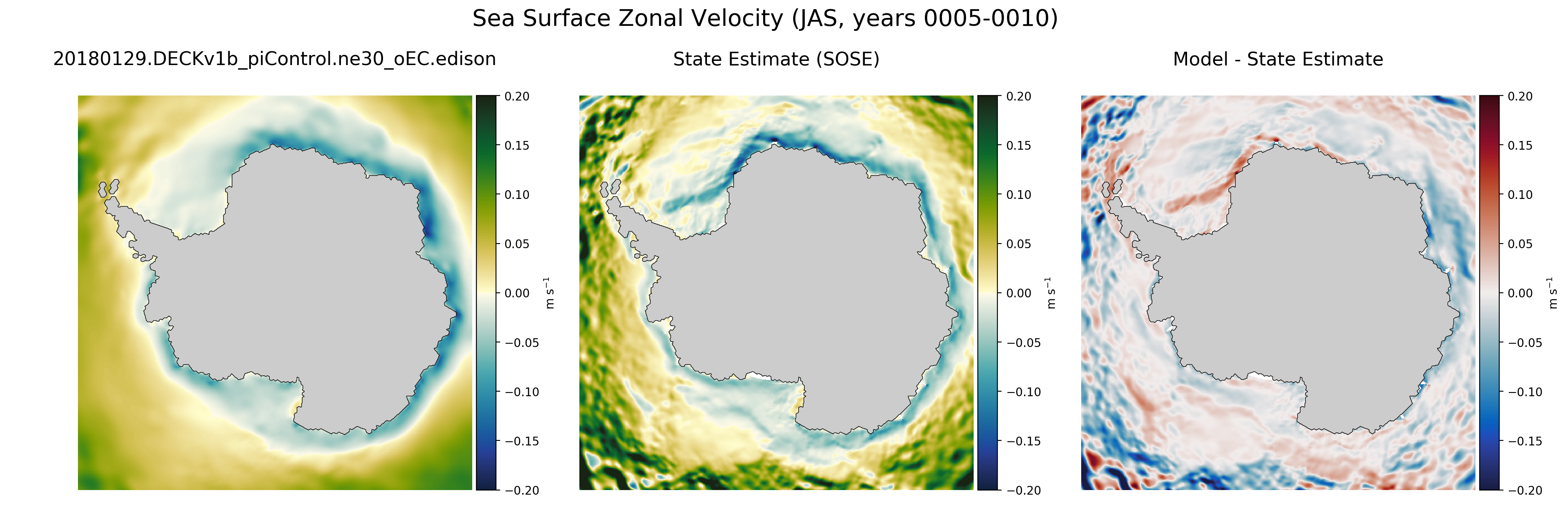 Sea Surface Zonal Velocity (JAS, years 0005-0010)

20180129.DECKv1b_piControl.ne30_oEC.edison

0.20
0.15
0.10
0.05
0.00
−0.05
−0.10
−0.15
−0.20
m s$^{-1}$

State Estimate (SOSE)

0.20
0.15
0.10
0.05
0.00
−0.05
−0.10
−0.15
−0.20
m s$^{-1}$

Model - State Estimate

0.20
0.15
0.10
0.05
0.00
−0.05
−0.10
−0.15
−0.20
m s$^{-1}$